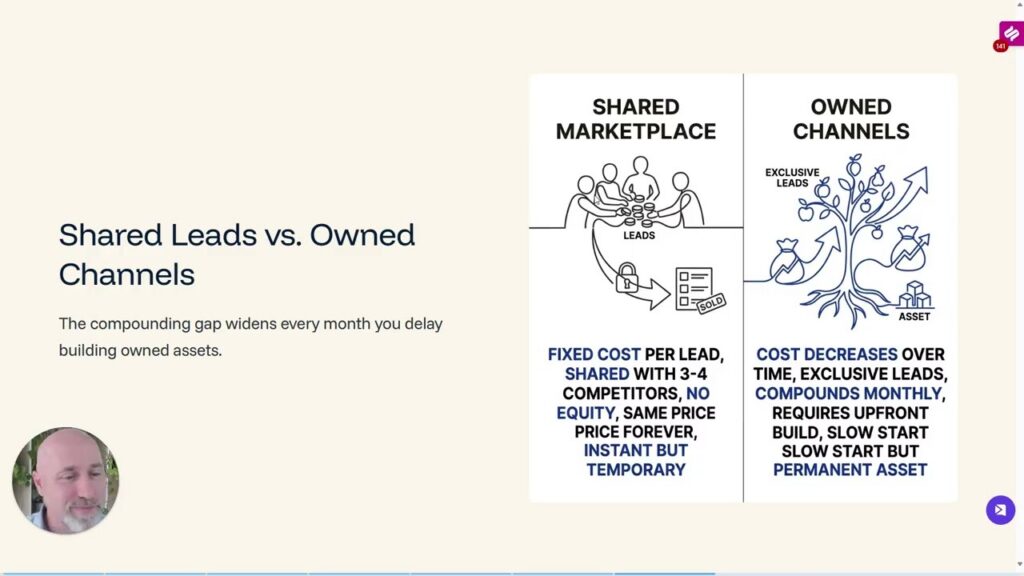 Shared Leads vs. Owned Channels

The compounding gap widens every month you delay building owned assets.

SHARED MARKETPLACE

LEADS

SOLD

FIXED COST PER LEAD, SHARED WITH 3-4 COMPETITORS, NO EQUITY, SAME PRICE PRICE FOREVER, INSTANT BUT TEMPORARY

OWNED CHANNELS

EXCLUSIVE LEADS

ASSET

COST DECREASES OVER TIME, EXCLUSIVE LEADS, COMPOUNDS MONTHLY, REQUIRES UPFRONT BUILD, SLOW START SLOW START BUT PERMANENT ASSET

141